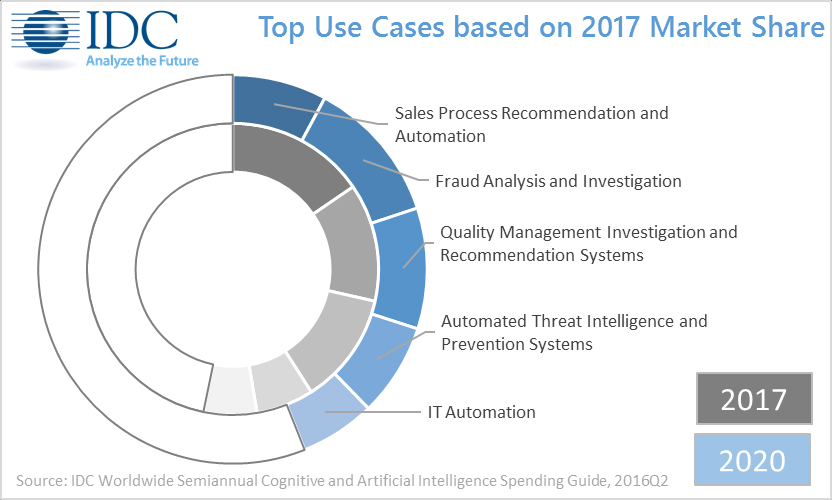 IDC
Analyze the Future

Top Use Cases based on 2017 Market Share

Sales Process Recommendation and Automation

Fraud Analysis and Investigation

Quality Management Investigation and Recommendation Systems

Automated Threat Intelligence and Prevention Systems

IT Automation

2017

2020

Source: IDC Worldwide Semiannual Cognitive and Artificial Intelligence Spending Guide, 2016Q2